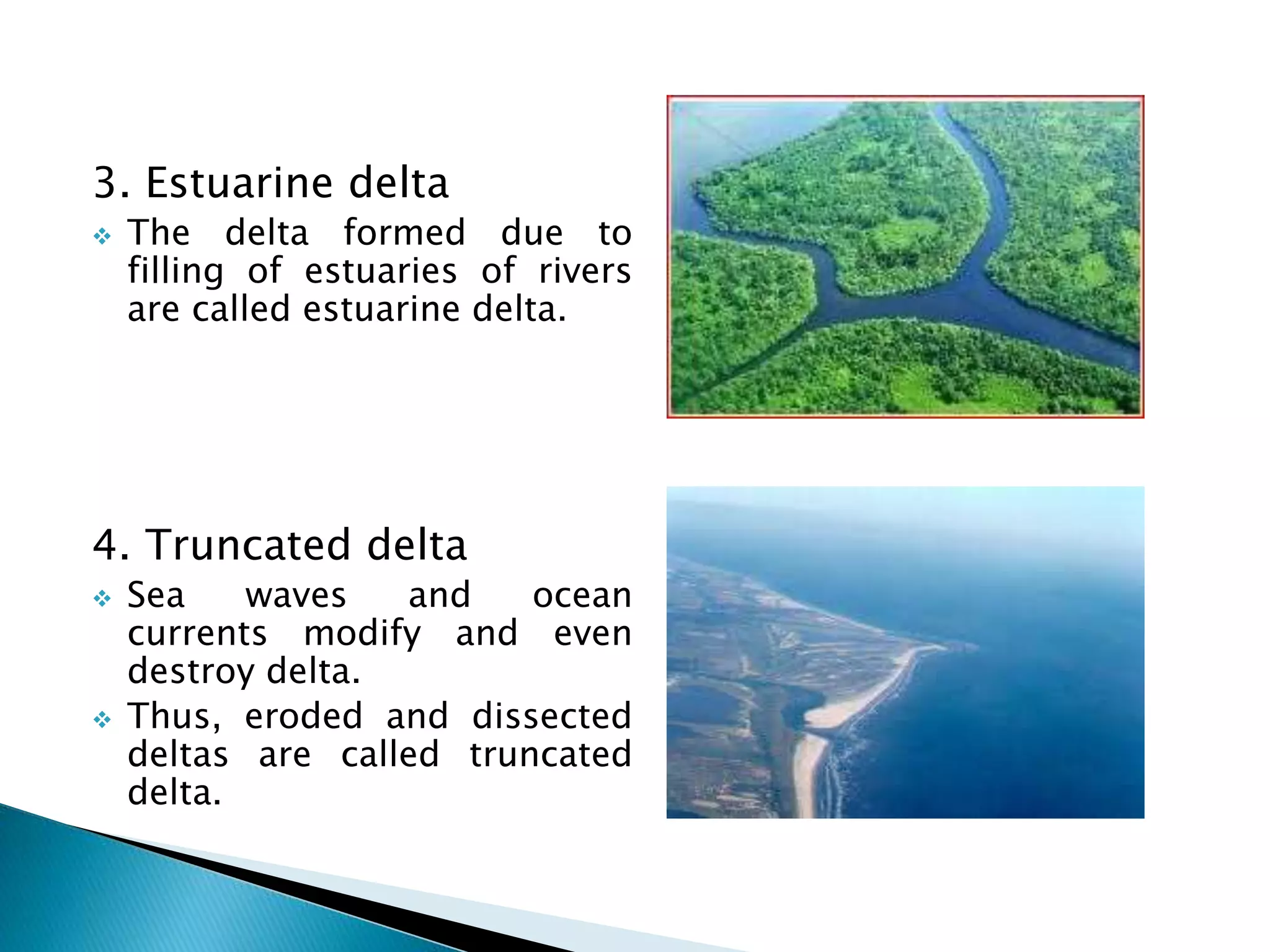 3. Estuarine delta

❖ The delta formed due to filling of estuaries of rivers are called estuarine delta.

4. Truncated delta

❖ Sea waves and ocean currents modify and even destroy delta.

❖ Thus, eroded and dissected deltas are called truncated delta.